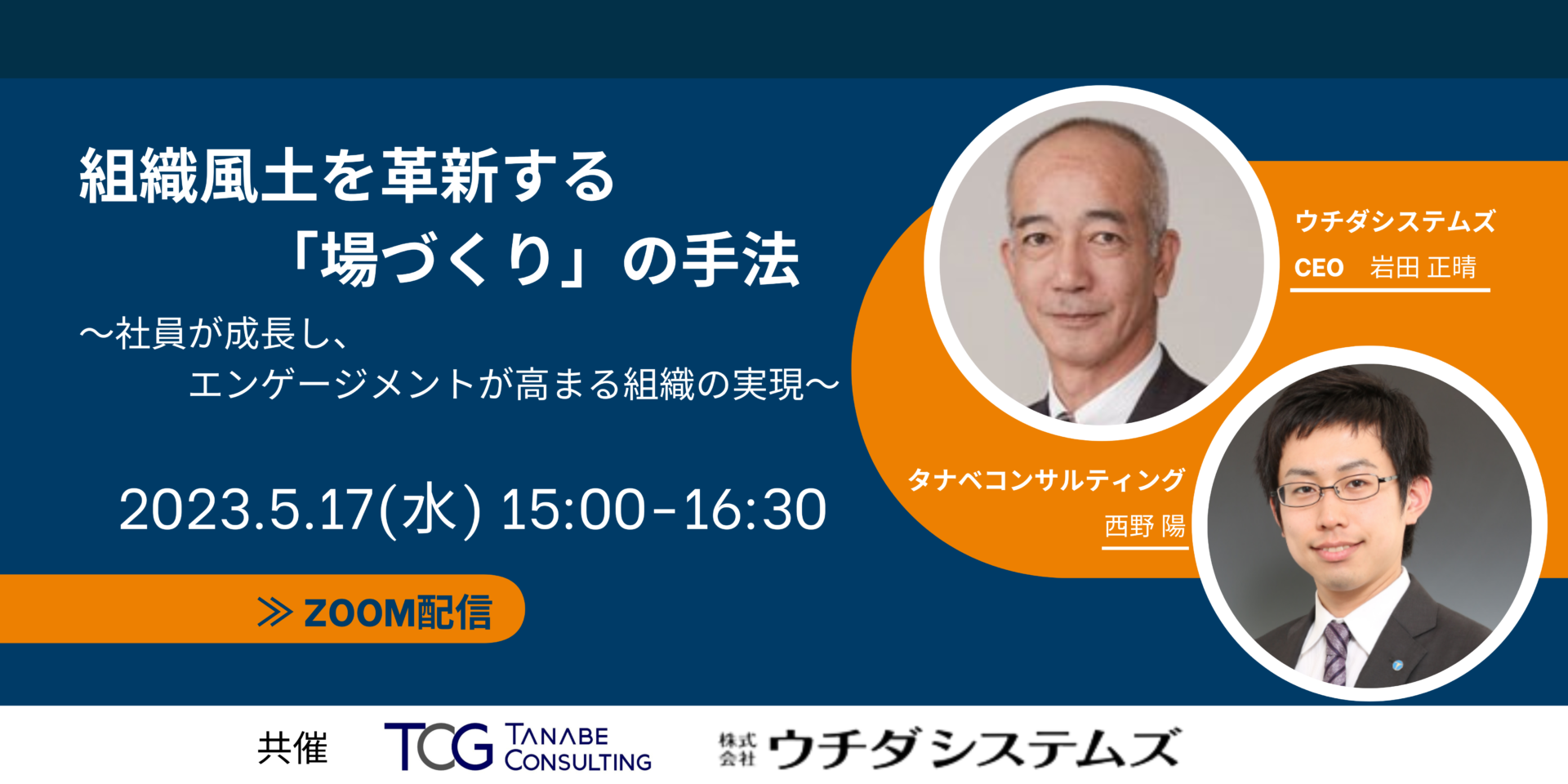 組織風土を革新する
「場づくり」の手法

～社員が成長し、
エンゲージメントが高まる組織の実現～

2023.5.17(水) 15:00-16:30

≫ ZOOM配信

ウチダシステムズ
CEO　岩田 正晴

タナベコンサルティング
西野 陽

共催　TCG TANABE CONSULTING　株式会社 ウチダシステムズ